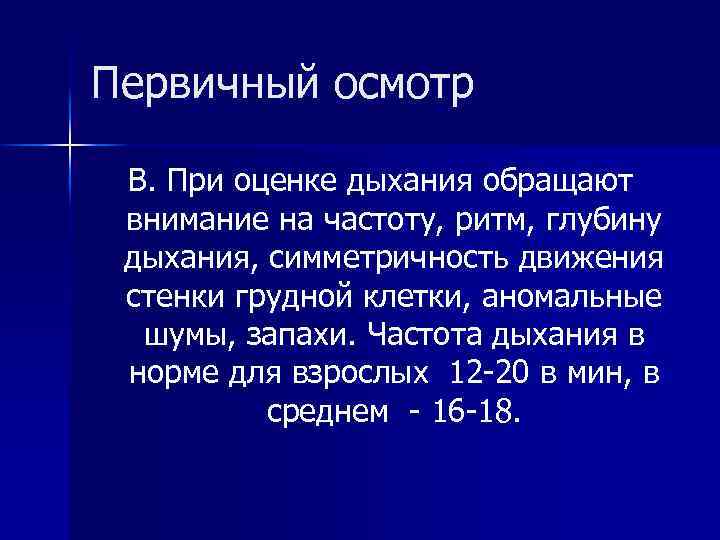 Первичный осмотр

В. При оценке дыхания обращают внимание на частоту, ритм, глубину дыхания, симметричность движения стенки грудной клетки, аномальные шумы, запахи. Частота дыхания в норме для взрослых 12-20 в мин, в среднем - 16-18.